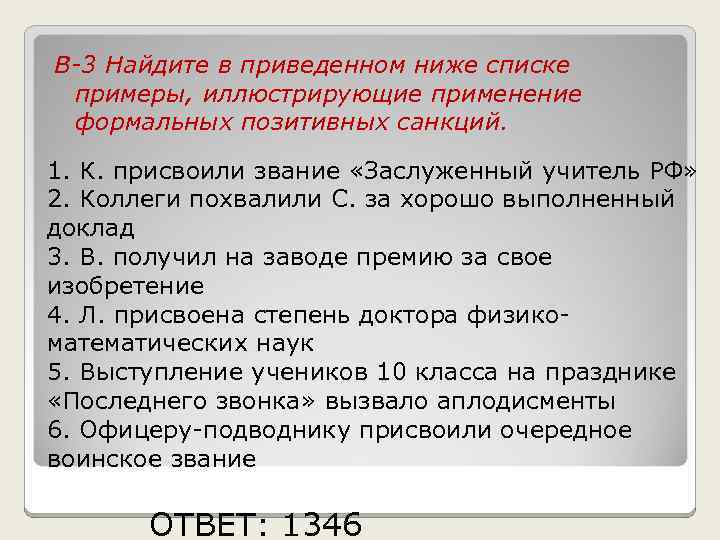 В-3 Найдите в приведенном ниже списке примеры, иллюстрирующие применение формальных позитивных санкций.

1. К. присвоили звание «Заслуженный учитель РФ»
2. Коллеги похвалили С. за хорошо выполненный доклад
3. В. получил на заводе премию за свое изобретение
4. Л. присвоена степень доктора физико-математических наук
5. Выступление учеников 10 класса на празднике «Последнего звонка» вызвало аплодисменты
6. Офицеру-подводнику присвоили очередное воинское звание

ОТВЕТ: 1346